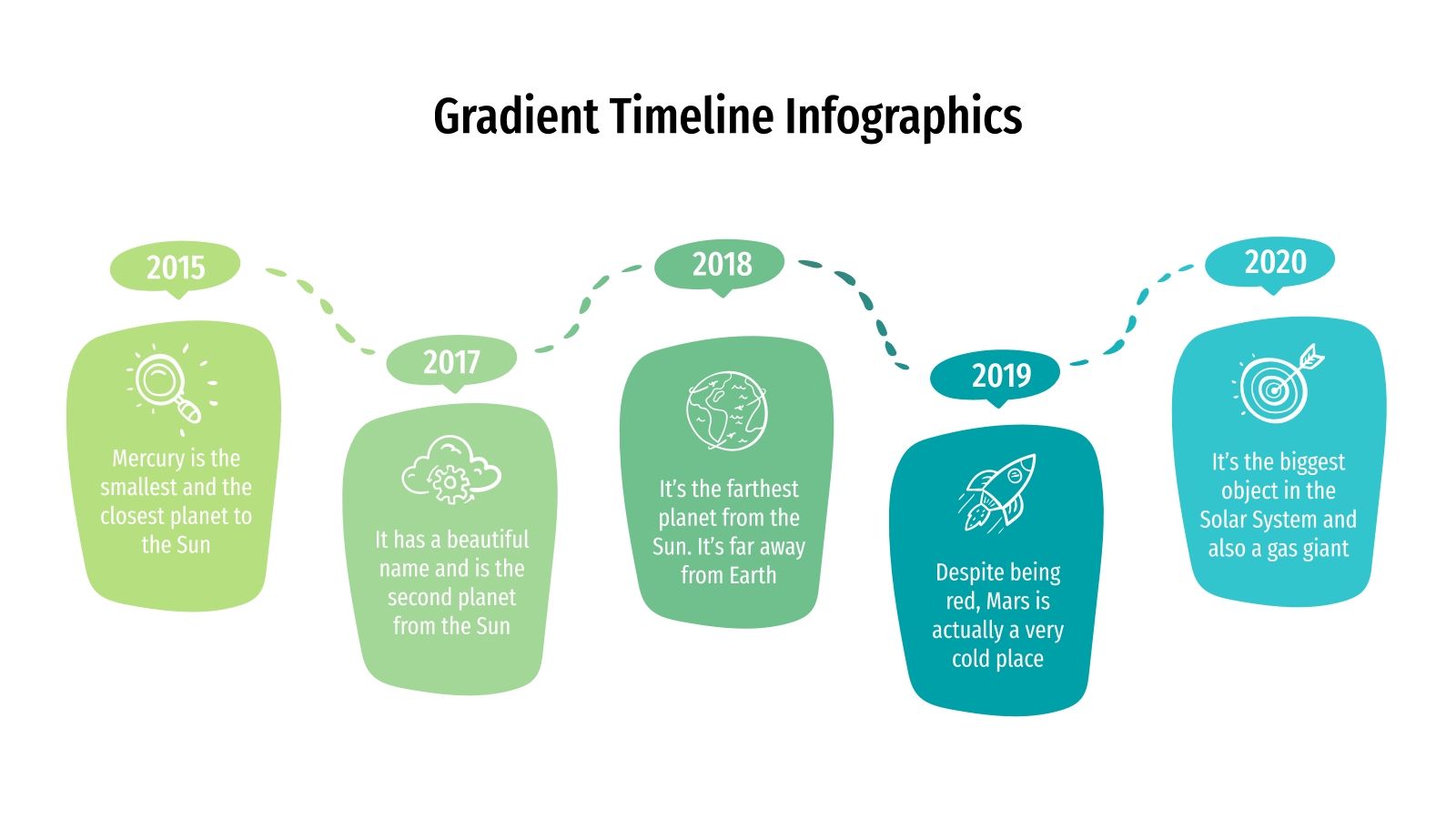 Gradient Timeline Infographics

2015

Mercury is the smallest and the closest planet to the Sun

2017

It has a beautiful name and is the second planet from the Sun

2018

It's the farthest planet from the Sun. It's far away from Earth

2019

Despite being red, Mars is actually a very cold place

2020

It's the biggest object in the Solar System and also a gas giant